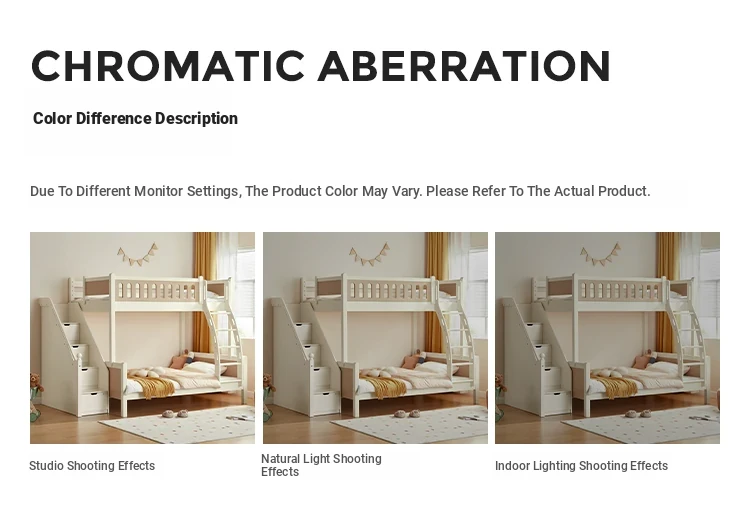 CHROMATIC ABERRATION

Color Difference Description

Due To Different Monitor Settings, The Product Color May Vary. Please Refer To The Actual Product.

Studio Shooting Effects

Natural Light Shooting Effects

Indoor Lighting Shooting Effects